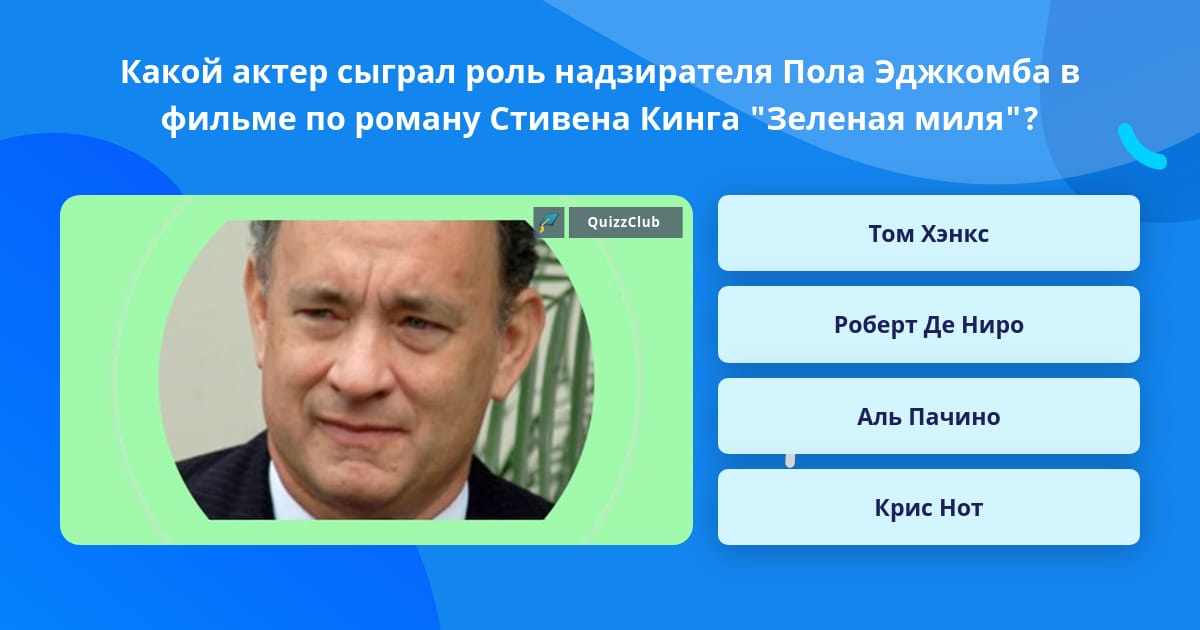 Какой актер сыграл роль надзирателя Пола Эджкомба в фильме по роману Стивена Кинга "Зеленая миля"?

QuizzClub

Том Хэнкс

Роберт Де Ниро

Аль Пачино

Крис Нот